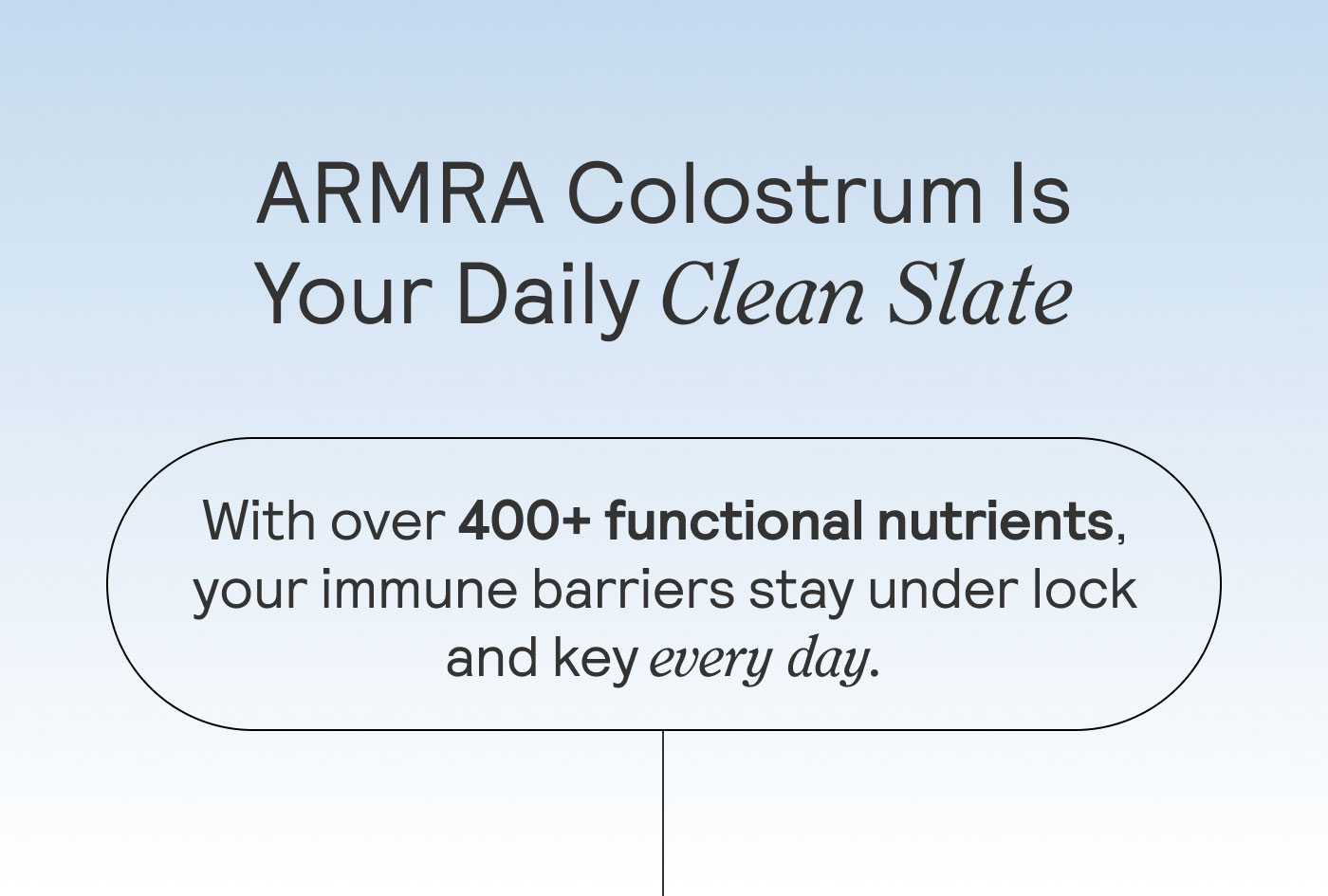 ARMRA Colostrum Is Your Daily Clean Slate

With over 400+ functional nutrients, your immune barriers stay under lock and key every day.